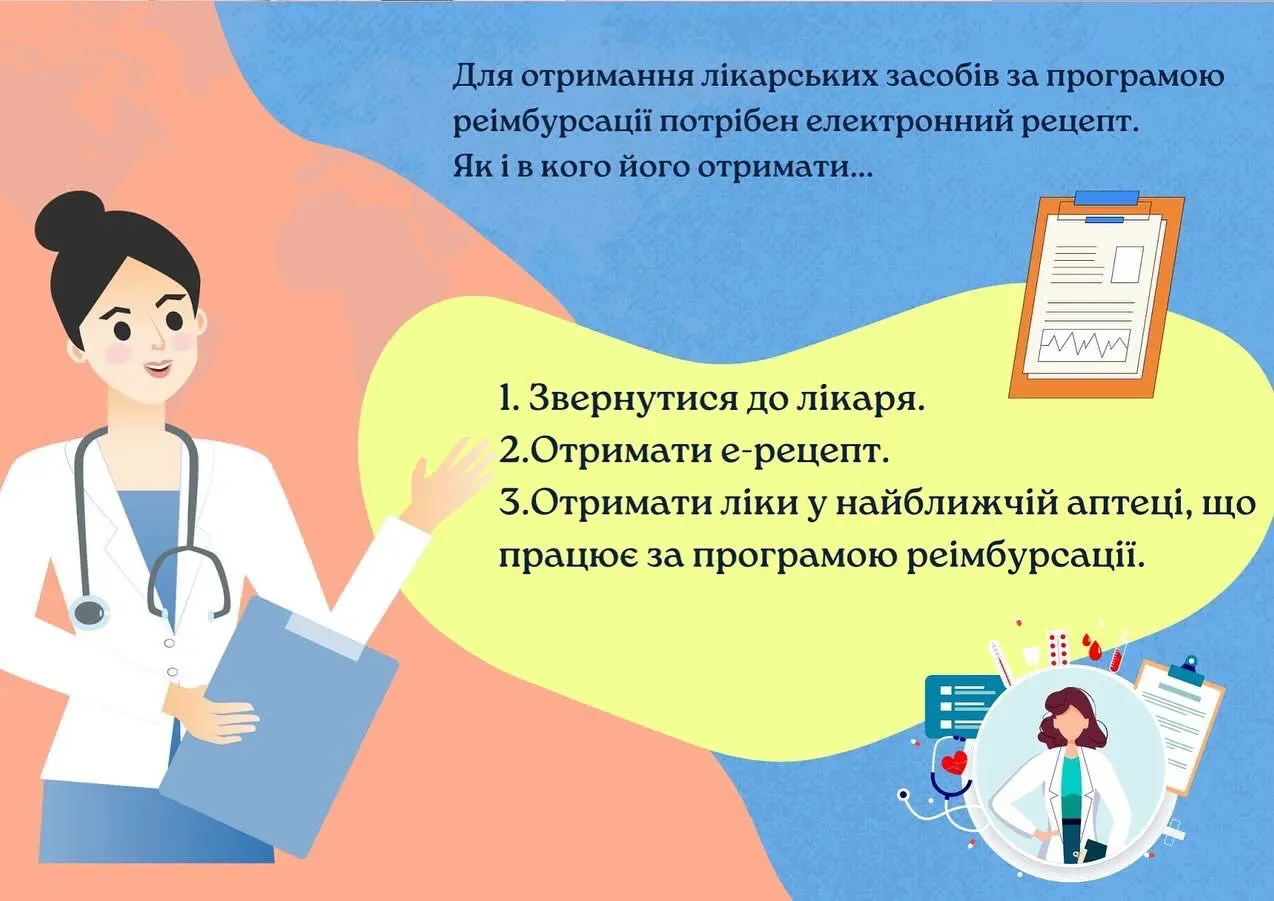 Для отримання лікарських засобів за програмою реімбурсації потрібен електронний рецепт.
Як і в кого його отримати...

1. Звернутися до лікаря.
2.Отримати е-рецепт.
3.Отримати ліки у найближчій аптеці, що працює за програмою реімбурсації.